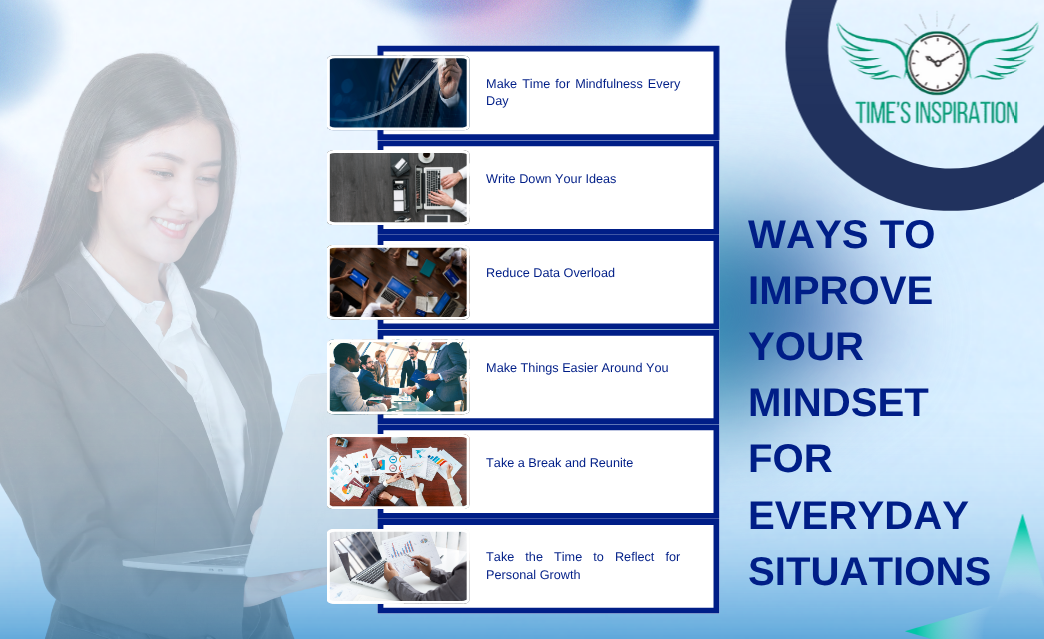 Make Time for Mindfulness Every Day

Write Down Your Ideas

Reduce Data Overload

Make Things Easier Around You

Take a Break and Reunite

Take the Time to Reflect for Personal Growth

TIME'S INSPIRATION

WAYS TO IMPROVE YOUR MINDSET FOR EVERYDAY SITUATIONS